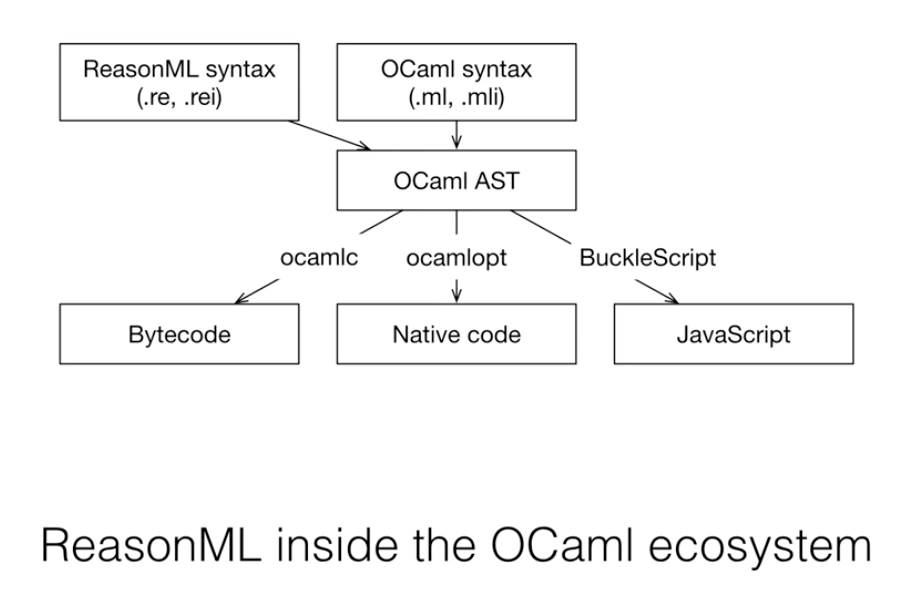 ReasonML syntax (.re, .rei)

OCaml syntax (.ml, .mli)

OCaml AST

ocamlc

ocamlopt

BuckleScript

Bytecode

Native code

JavaScript

ReasonML inside the OCaml ecosystem